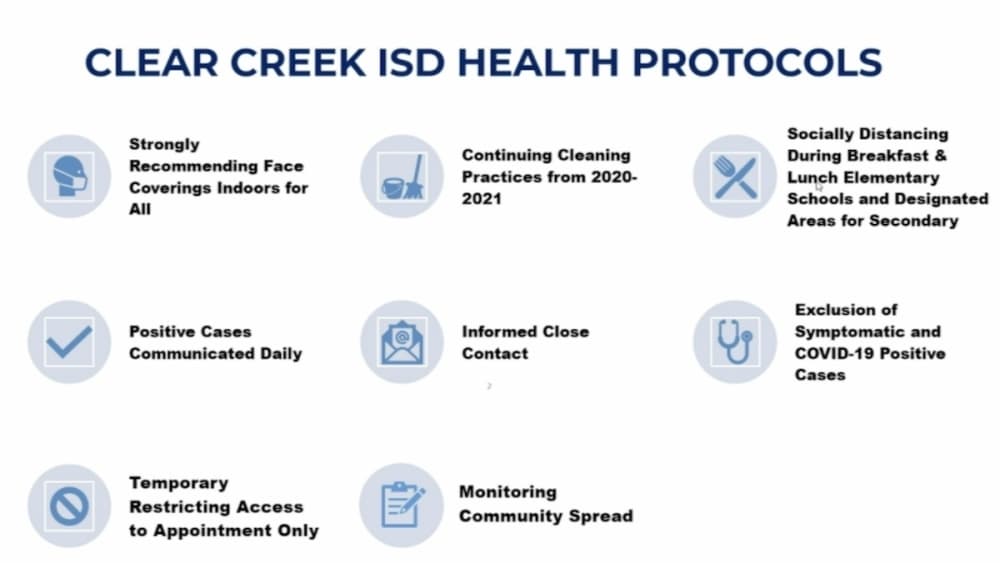 CLEAR CREEK ISD HEALTH PROTOCOLS

Strongly Recommending Face Coverings Indoors for All

Continuing Cleaning Practices from 2020-2021

Socially Distancing During Breakfast & Lunch Elementary Schools and Designated Areas for Secondary

Positive Cases Communicated Daily

Informed Close Contact

Exclusion of Symptomatic and COVID-19 Positive Cases

Temporary Restricting Access to Appointment Only

Monitoring Community Spread